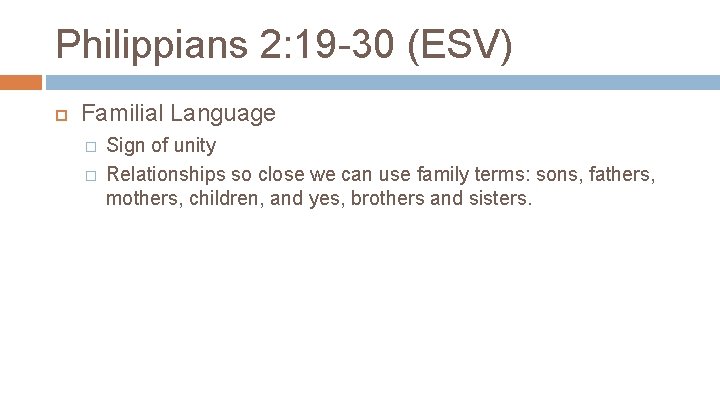 Philippians 2:19-30 (ESV)

Familial Language

Sign of unity

Relationships so close we can use family terms: sons, fathers, mothers, children, and yes, brothers and sisters.